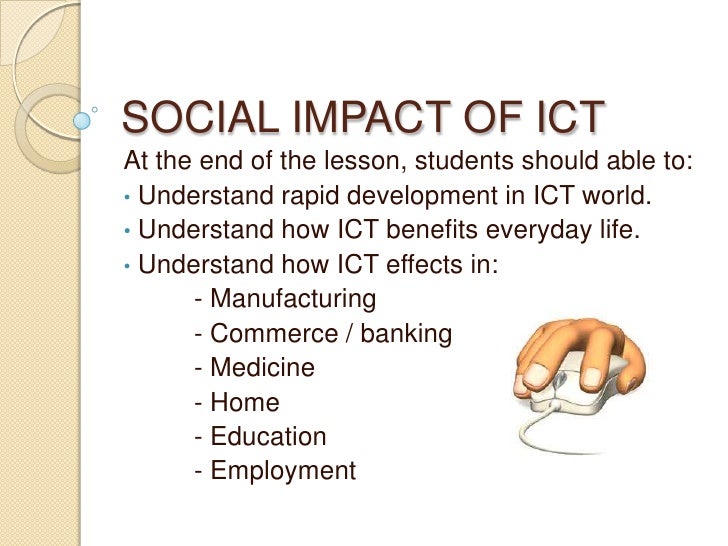 SOCIAL IMPACT OF ICT

At the end of the lesson, students should able to:

• Understand rapid development in ICT world.
• Understand how ICT benefits everyday life.
• Understand how ICT effects in:
- Manufacturing
- Commerce / banking
- Medicine
- Home
- Education
- Employment